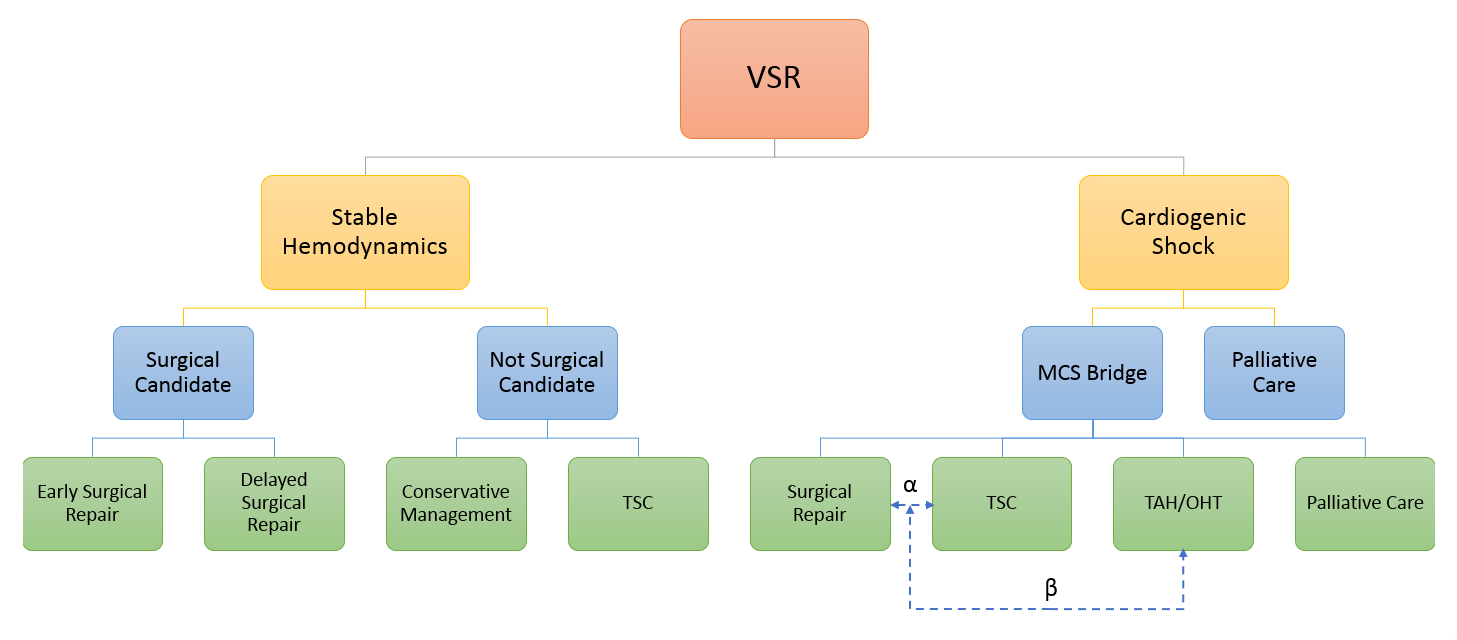 VSR

Stable Hemodynamics

Cardiogenic Shock

Surgical Candidate

Not Surgical Candidate

MCS Bridge

Palliative Care

Early Surgical Repair

Delayed Surgical Repair

Conservative Management

TSC

Surgical Repair

α

TSC

TAH/OHT

Palliative Care

β